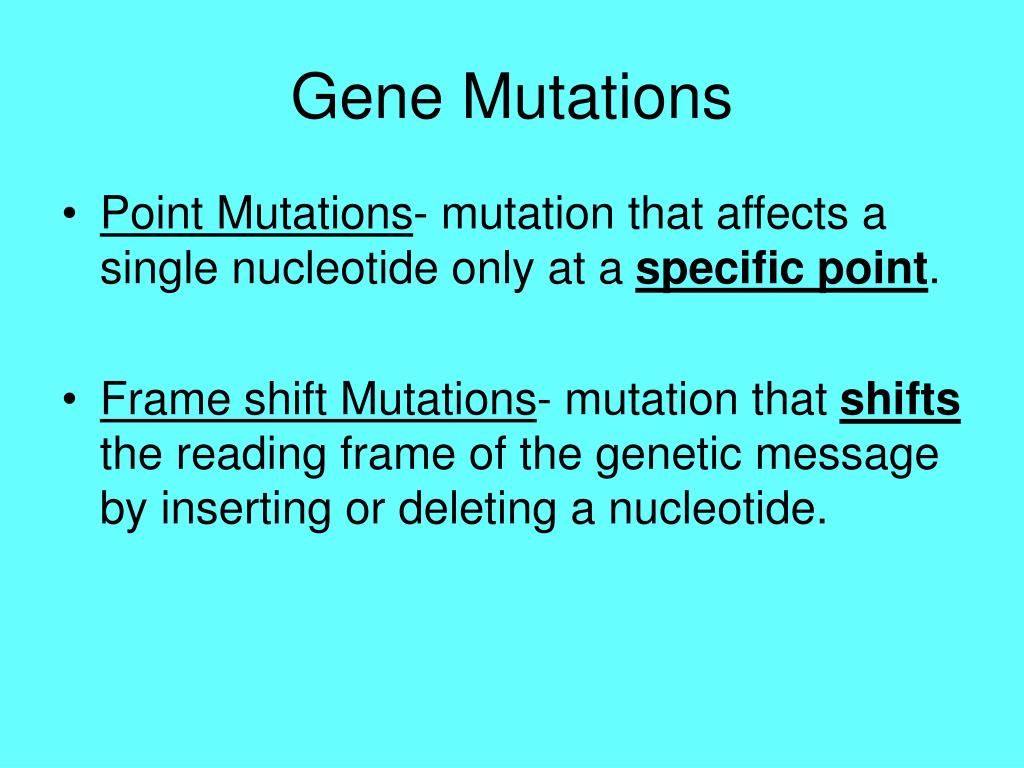 Gene Mutations

• Point Mutations- mutation that affects a single nucleotide only at a specific point.

• Frame shift Mutations- mutation that shifts the reading frame of the genetic message by inserting or deleting a nucleotide.